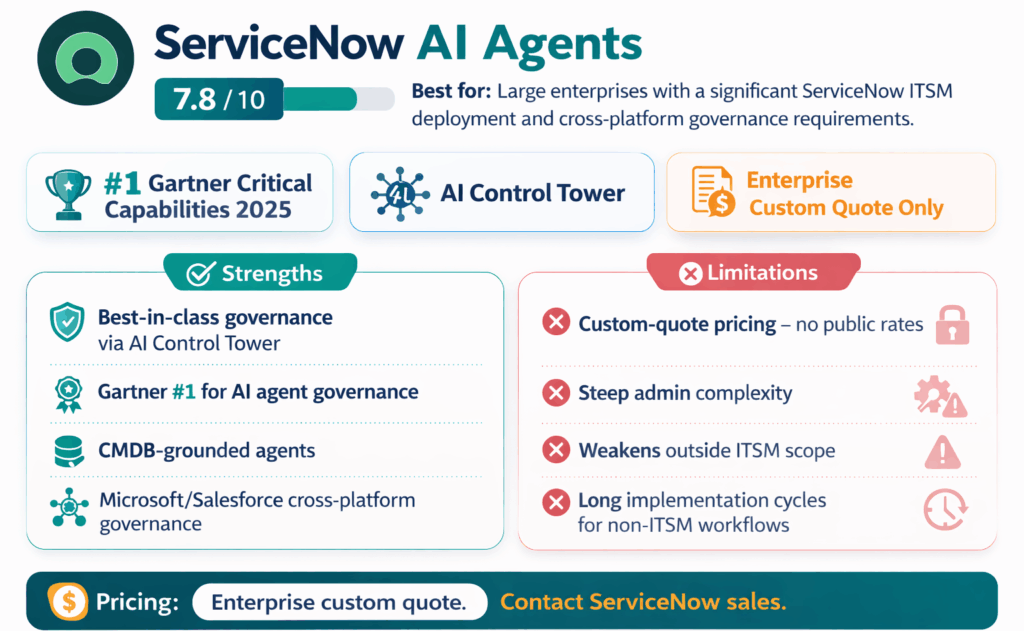 ServiceNow AI Agents

7.8 / 10

Best for: Large enterprises with a significant ServiceNow ITSM deployment and cross-platform governance requirements.

#1 Gartner Critical Capabilities 2025

AI Control Tower

Enterprise Custom Quote Only

Strengths

Best-in-class governance via AI Control Tower

Gartner #1 for AI agent governance

CMDB-grounded agents

Microsoft/Salesforce cross-platform governance

Limitations

Custom-quote pricing – no public rates

Steep admin complexity

Weakens outside ITSM scope

Long implementation cycles for non-ITSM workflows

Pricing: Enterprise custom quote. Contact ServiceNow sales.